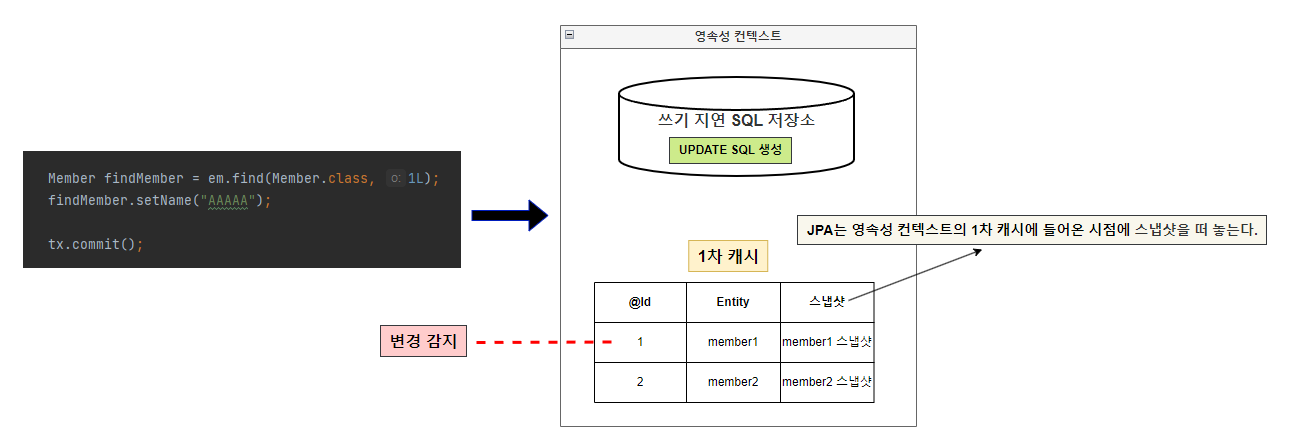 Member findMember = em.find(Member.class, o: 1L);
findMember.setName("AAAAA");

tx.commit();

영속성 컨텍스트

쓰기 지연 SQL 저장소

UPDATE SQL 생성

JPA는 영속성 컨텍스트의 1차 캐시에 들어온 시점에 스냅샷을 떠 놓는다.

1차 캐시

| @Id | Entity | 스냅샷 |
|---|---|---|
| 1 | member1 | member1 스냅샷 |
| 2 | member2 | member2 스냅샷 |

변경 감지